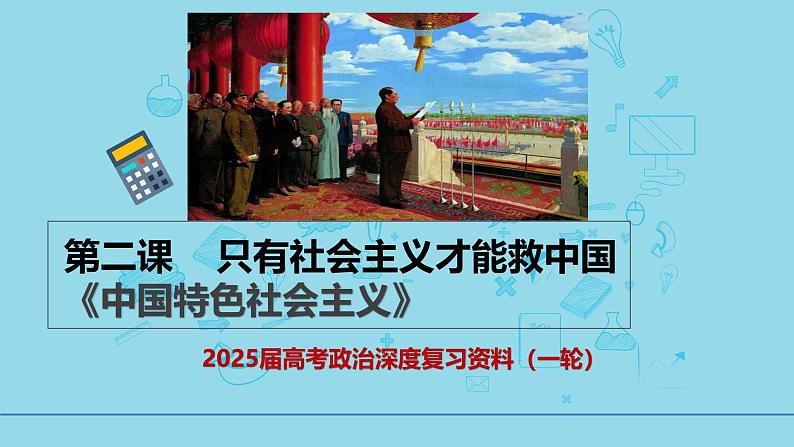 第二课　只有社会主义才能救中国
《中国特色社会主义》

2025届高考政治深度复习资料（一轮）